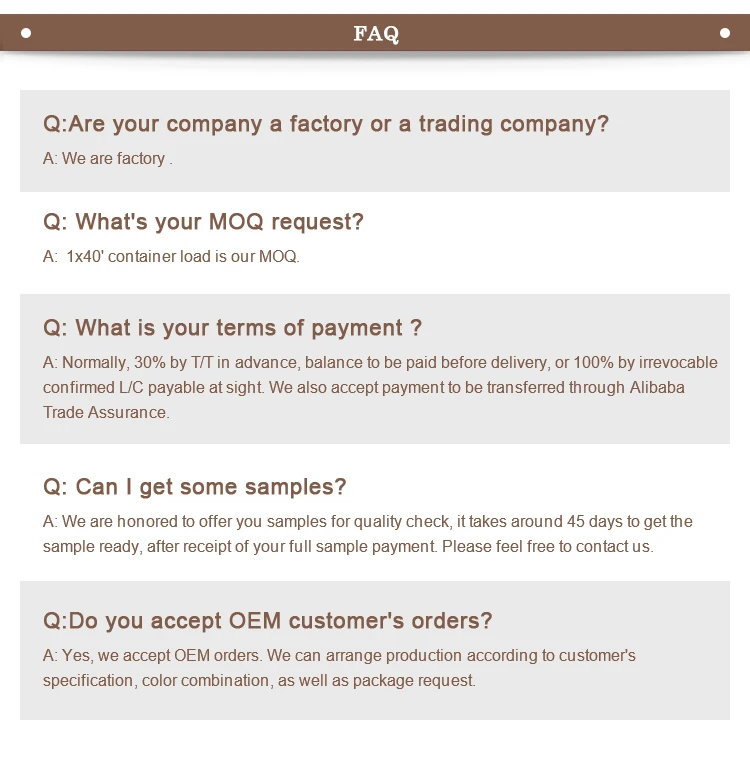 FAQ

Q:Are your company a factory or a trading company?

A: We are factory .

Q: What's your MOQ request?

A:  1x40' container load is our MOQ.

Q: What is your terms of payment ?

A: Normally, 30% by T/T in advance, balance to be paid before delivery, or 100% by irrevocable confirmed L/C payable at sight. We also accept payment to be transferred through Alibaba Trade Assurance.

Q: Can I get some samples?

A: We are honored to offer you samples for quality check, it takes around 45 days to get the sample ready, after receipt of your full sample payment. Please feel free to contact us.

Q:Do you accept OEM customer's orders?

A: Yes, we accept OEM orders. We can arrange production according to customer's specification, color combination, as well as package request.